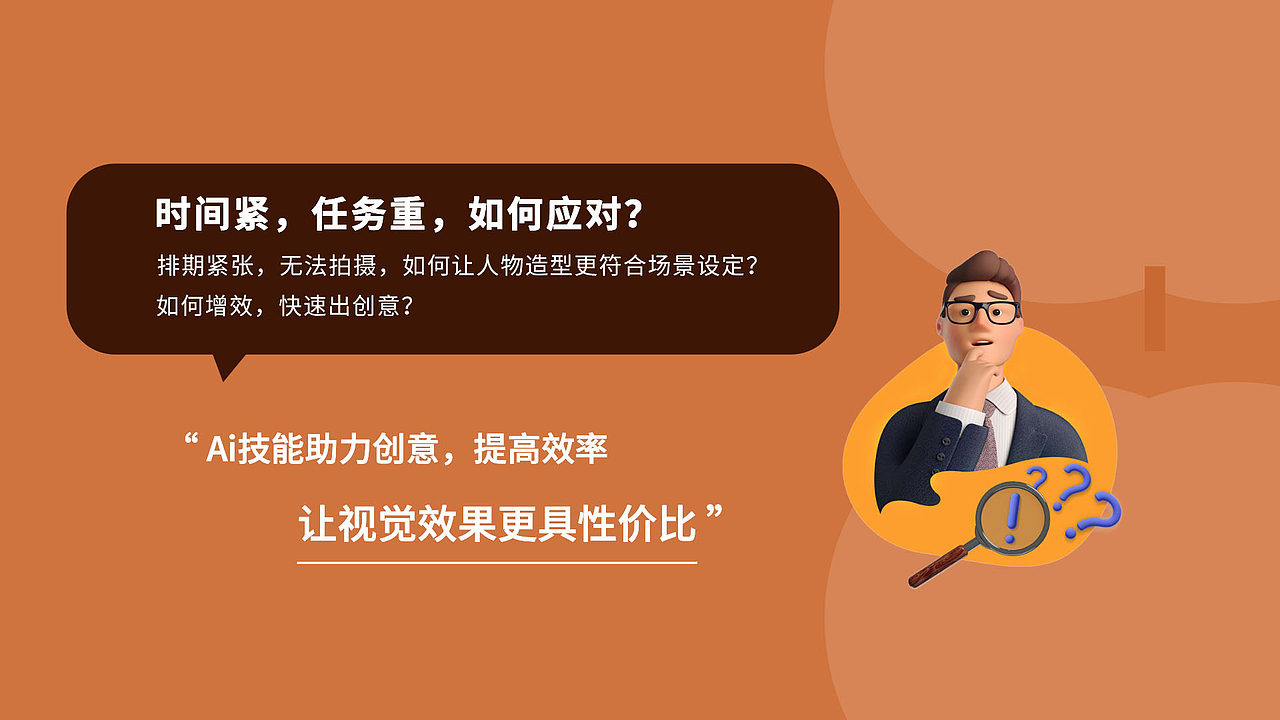 时间紧，任务重，如何应对？
排期紧张，无法拍摄，如何让人物造型更符合场景设定？
如何增效，快速出创意？

“ Ai技能助力创意，提高效率
让视觉效果更具性价比 ”

!
???